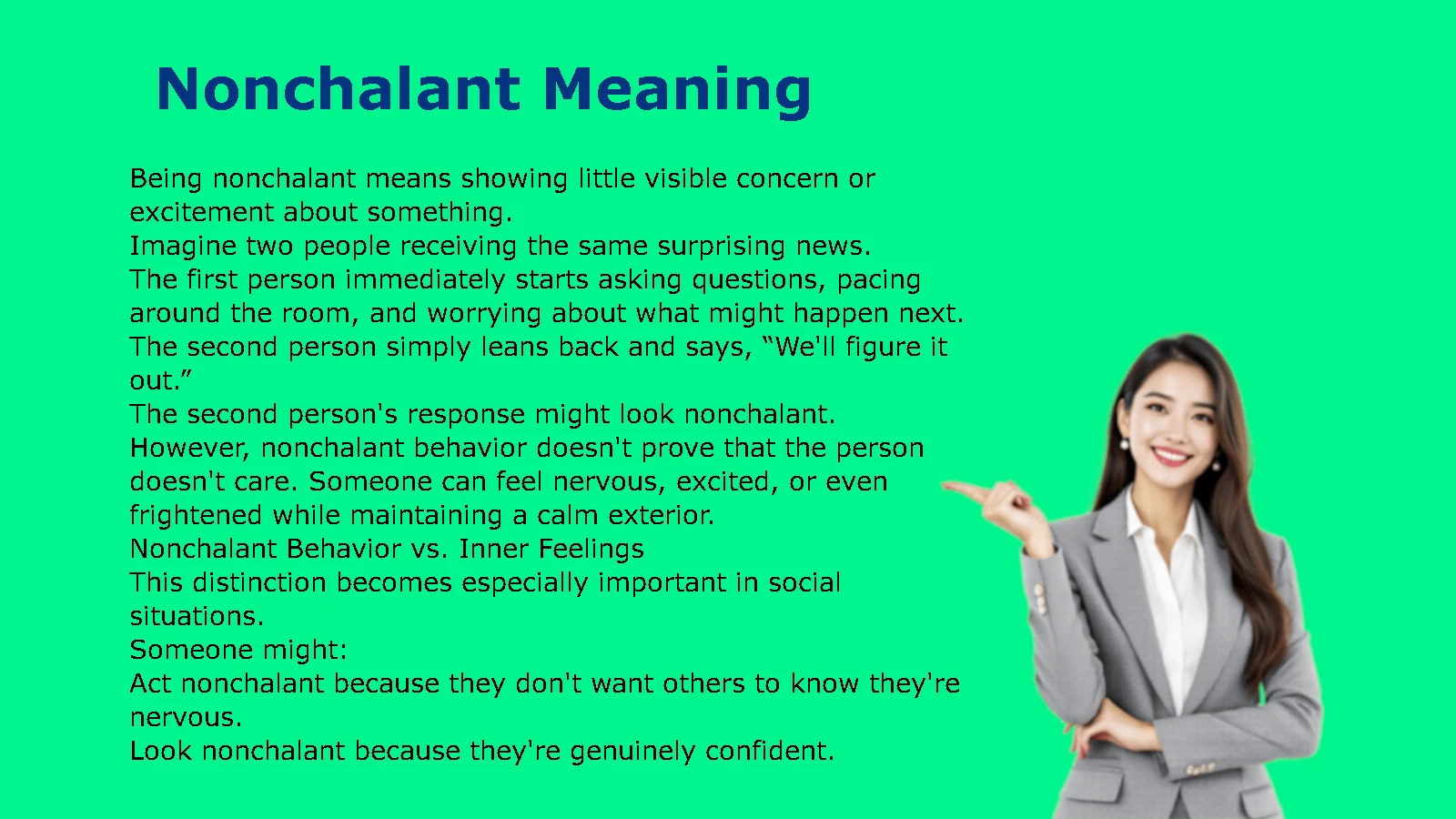 Nonchalant Meaning

Being nonchalant means showing little visible concern or excitement about something.
Imagine two people receiving the same surprising news.
The first person immediately starts asking questions, pacing around the room, and worrying about what might happen next.
The second person simply leans back and says, “We'll figure it out.”
The second person's response might look nonchalant.
However, nonchalant behavior doesn't prove that the person doesn't care. Someone can feel nervous, excited, or even frightened while maintaining a calm exterior.
Nonchalant Behavior vs. Inner Feelings
This distinction becomes especially important in social situations.
Someone might:
Act nonchalant because they don't want others to know they're nervous.
Look nonchalant because they're genuinely confident.